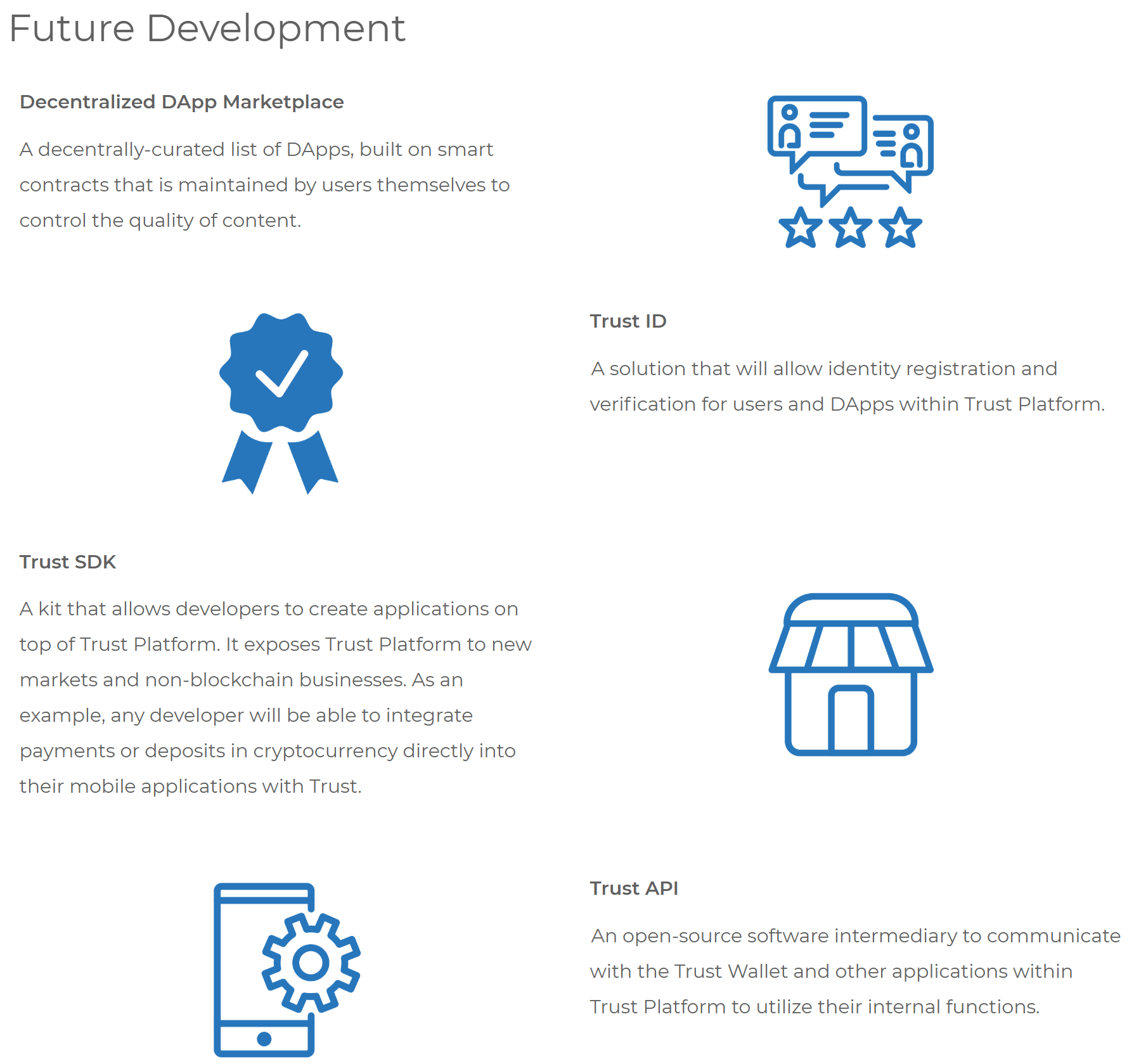 Future Development

Decentralized DApp Marketplace

A decentrally-curated list of DApps, built on smart contracts that is maintained by users themselves to control the quality of content.

Trust ID

A solution that will allow identity registration and verification for users and DApps within Trust Platform.

Trust SDK

A kit that allows developers to create applications on top of Trust Platform. It exposes Trust Platform to new markets and non-blockchain businesses. As an example, any developer will be able to integrate payments or deposits in cryptocurrency directly into their mobile applications with Trust.

Trust API

An open-source software intermediary to communicate with the Trust Wallet and other applications within Trust Platform to utilize their internal functions.